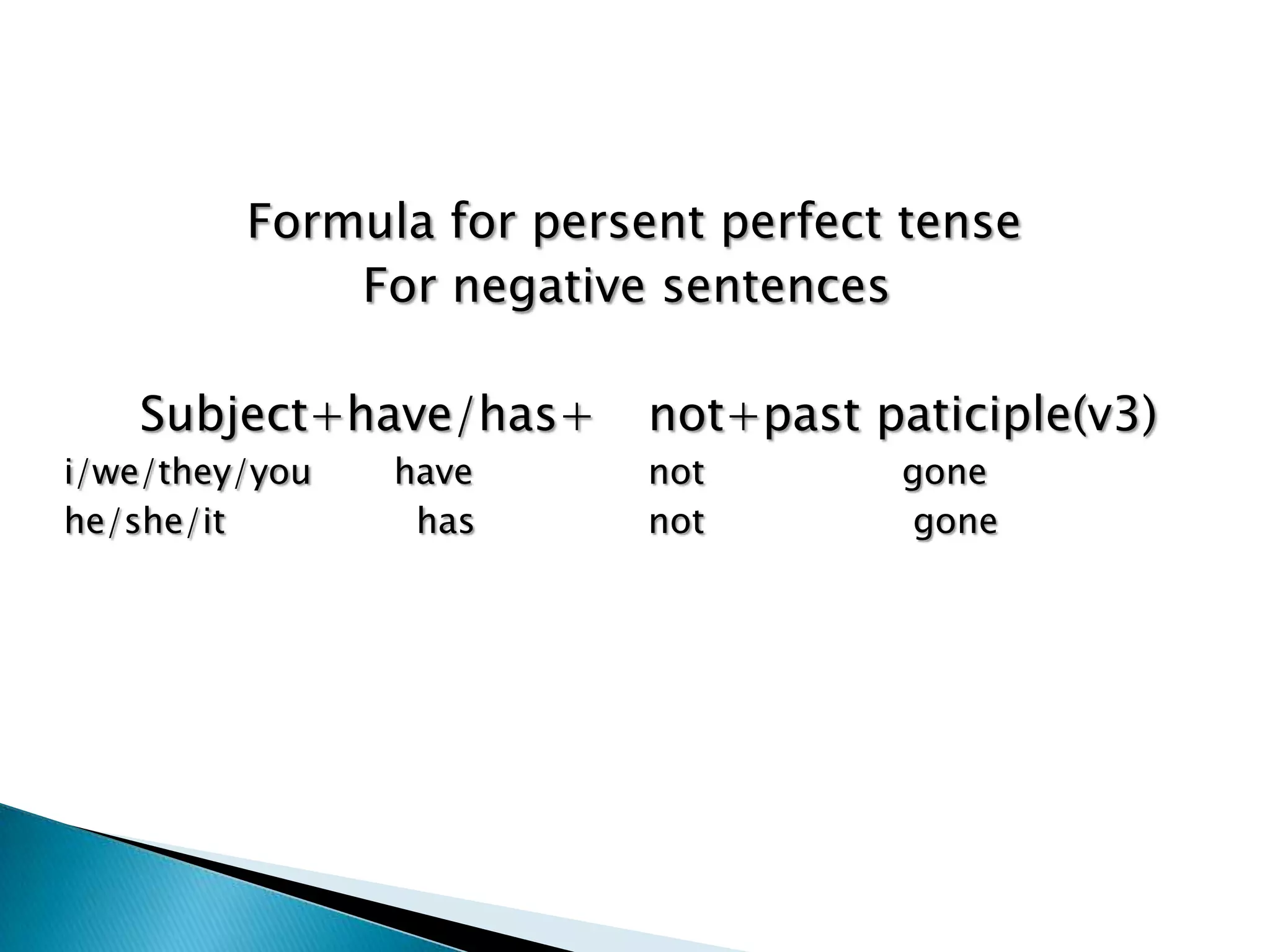 Formula for persent perfect tense
For negative sentences

Subject+have/has+ not+past paticiple(v3)
i/we/they/you have not gone
he/she/it has not gone